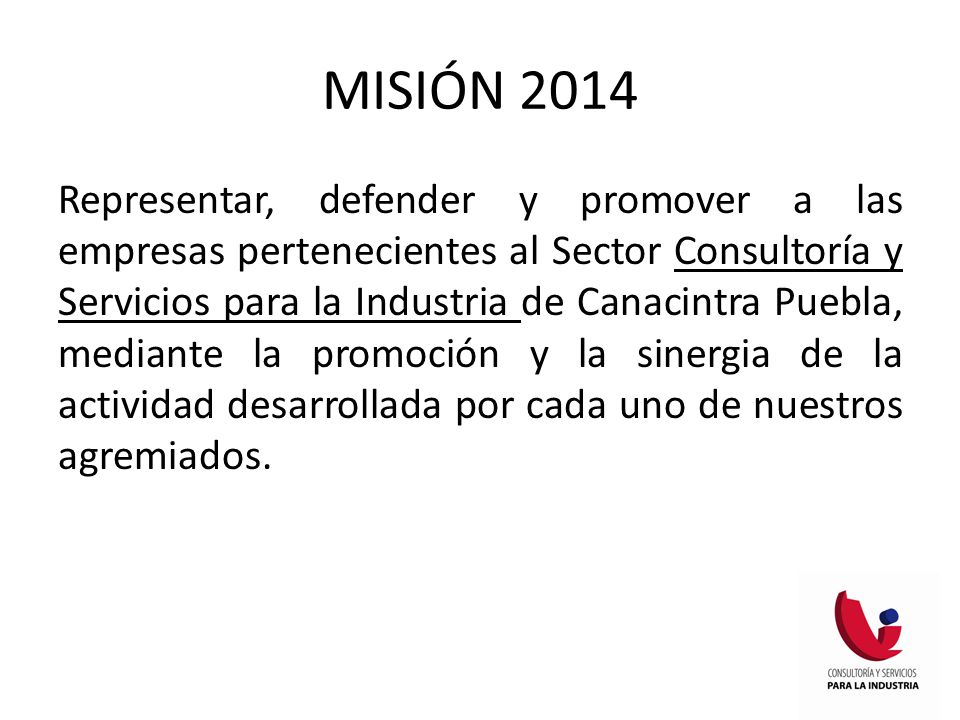 MISIÓN 2014

Representar, defender y promover a las empresas pertenecientes al Sector Consultoría y Servicios para la Industria de Canacintra Puebla, mediante la promoción y la sinergia de la actividad desarrollada por cada uno de nuestros agremiados.

CONSULTORÍA Y SERVICIOS
PARA LA INDUSTRIA